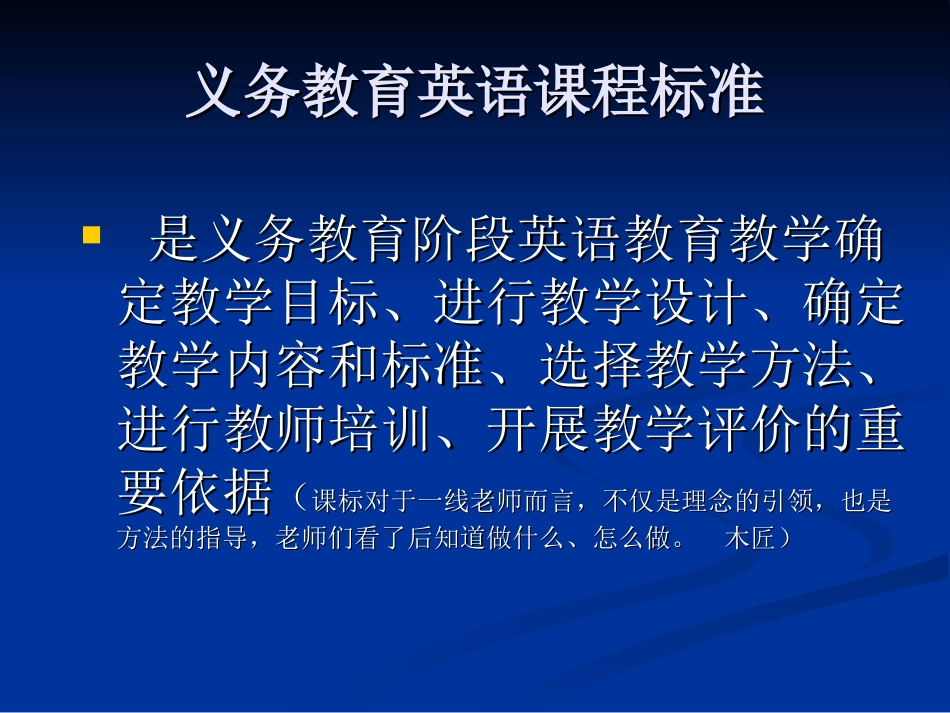 义务教育英语课程标准

是义务教育阶段英语教育教学确定教学目标、进行教学设计、确定教学内容和标准、选择教学方法、进行教师培训、开展教学评价的重要依据（课标对于一线老师而言，不仅是理念的引领，也是方法的指导，老师们看了后知道做什么、怎么做。　木匠）